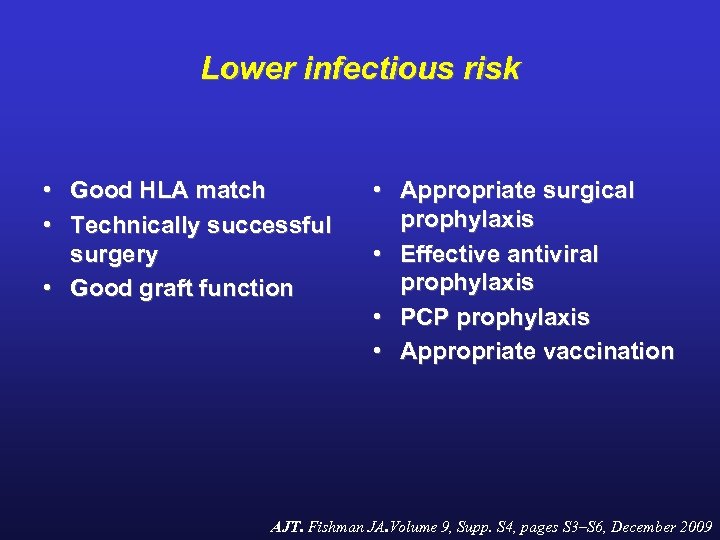 Lower infectious risk

• Good HLA match
• Technically successful surgery
• Good graft function

• Appropriate surgical prophylaxis
• Effective antiviral prophylaxis
• PCP prophylaxis
• Appropriate vaccination

AJT. Fishman JA.Volume 9, Supp. S4, pages S3–S6, December 2009